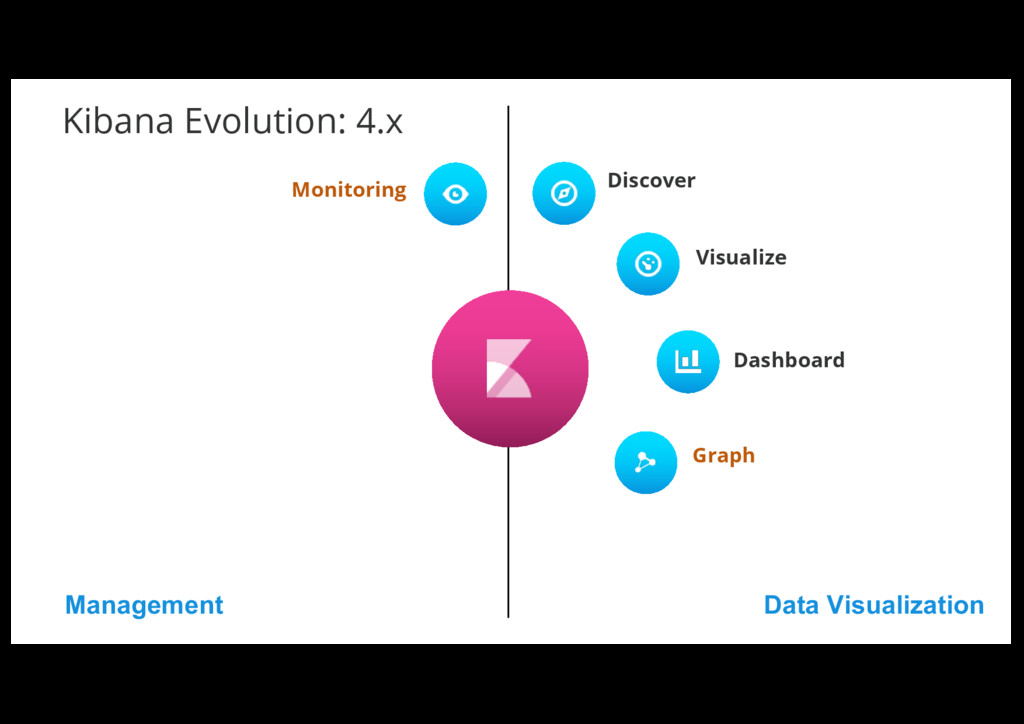 Kibana Evolution: 4.x

Monitoring

Discover

Visualize

Dashboard

Graph

Management

Data Visualization